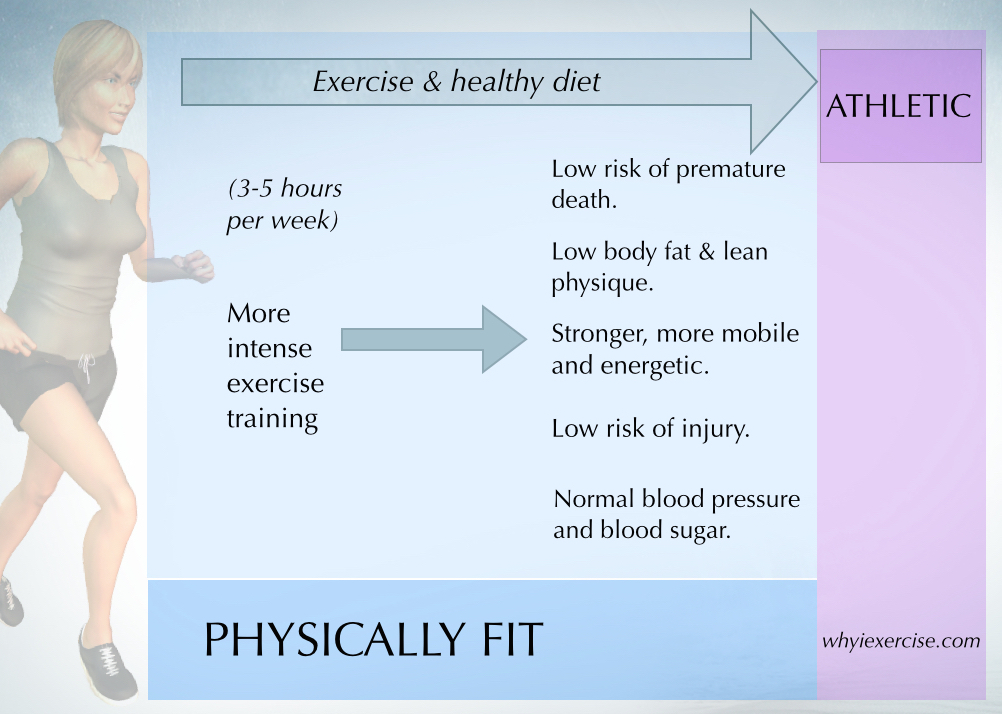 Exercise & healthy diet

ATHLETIC

(3-5 hours per week)

More intense exercise training

Low risk of premature death.

Low body fat & lean physique.

Stronger, more mobile and energetic.

Low risk of injury.

Normal blood pressure and blood sugar.

PHYSICALLY FIT

whyiexercise.com